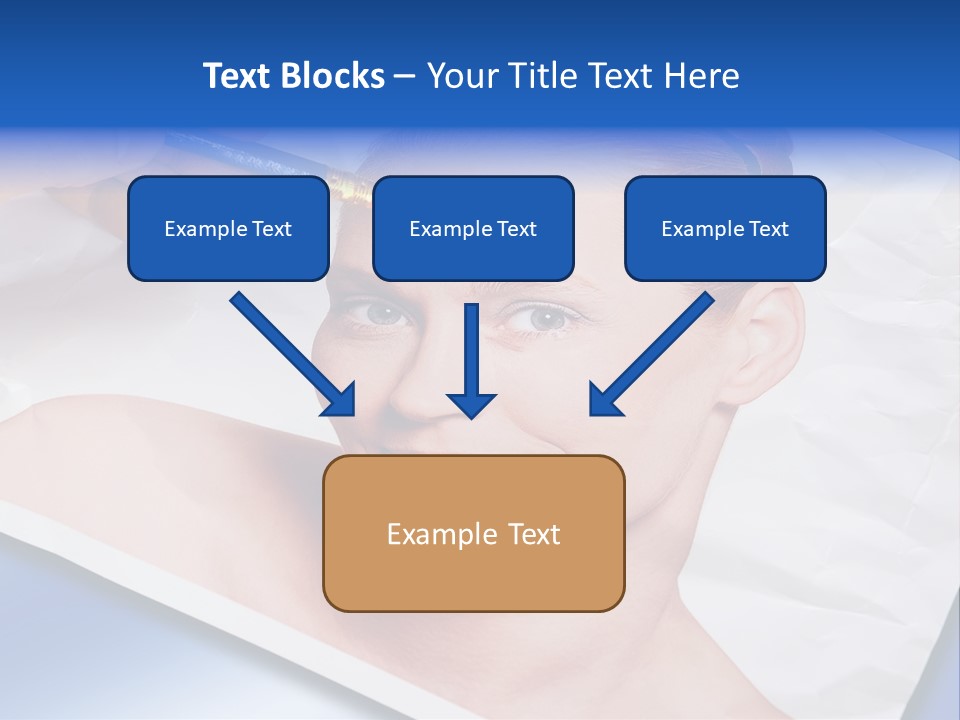 Text Blocks – Your Title Text Here

Example Text

Example Text

Example Text

Example Text